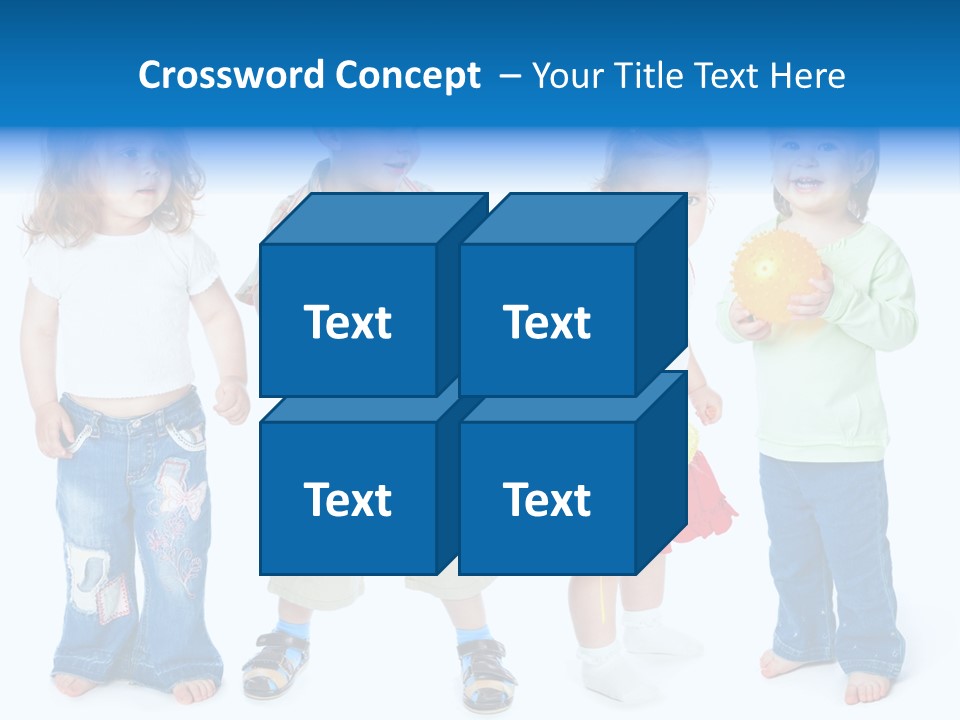 Crossword Concept – Your Title Text Here

Text

Text

Text

Text